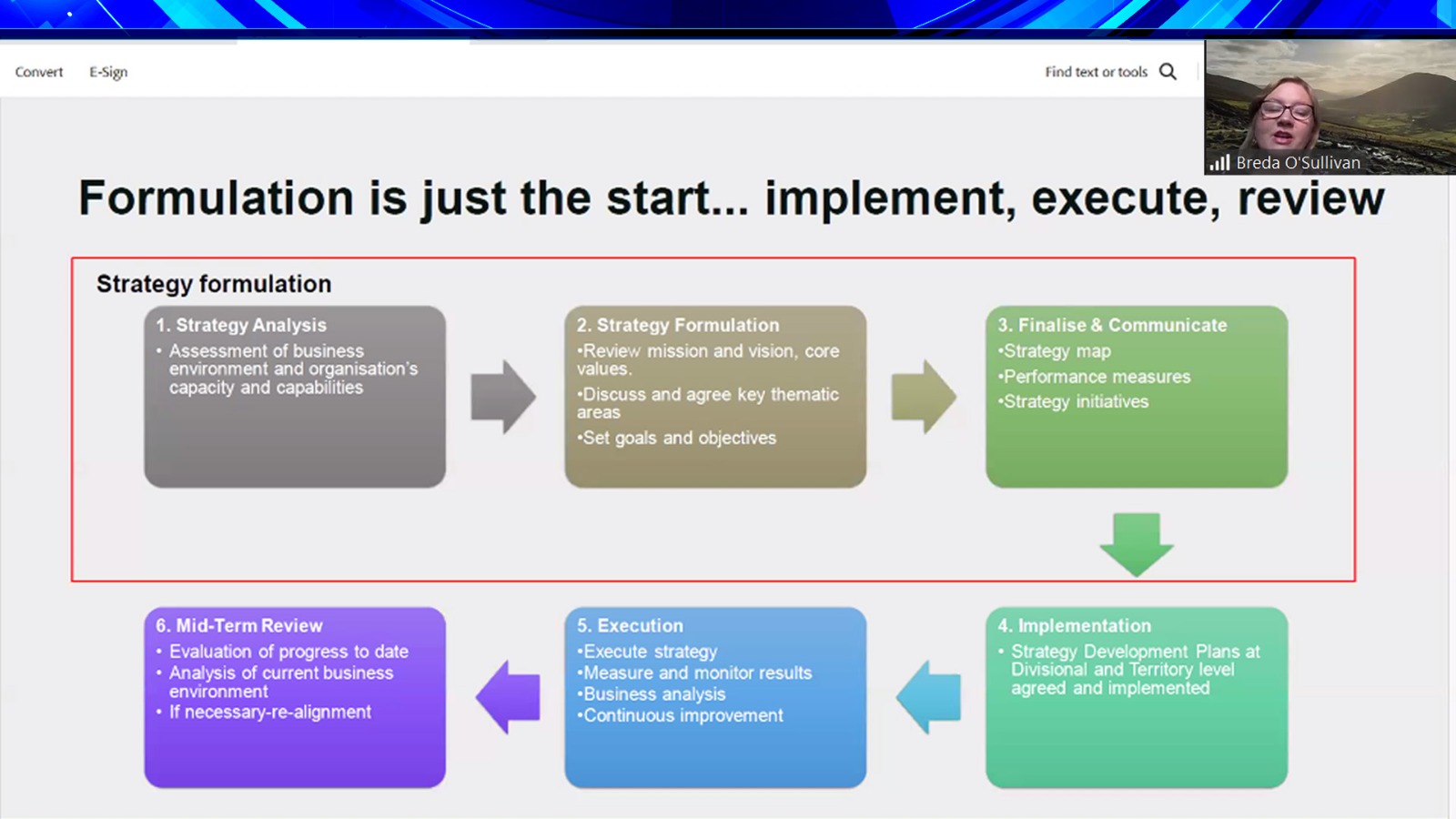 Convert E-Sign

Find text or tools

Breda O'Sullivan

Formulation is just the start... implement, execute, review

Strategy formulation

1. Strategy Analysis
• Assessment of business environment and organisation's capacity and capabilities

2. Strategy Formulation
•Review mission and vision, core values.
•Discuss and agree key thematic areas
•Set goals and objectives

3. Finalise & Communicate
•Strategy map
•Performance measures
•Strategy initiatives

4. Implementation
• Strategy Development Plans at Divisional and Territory level agreed and implemented

5. Execution
•Execute strategy
•Measure and monitor results
•Business analysis
•Continuous improvement

6. Mid-Term Review
• Evaluation of progress to date
• Analysis of current business environment
• If necessary-re-alignment